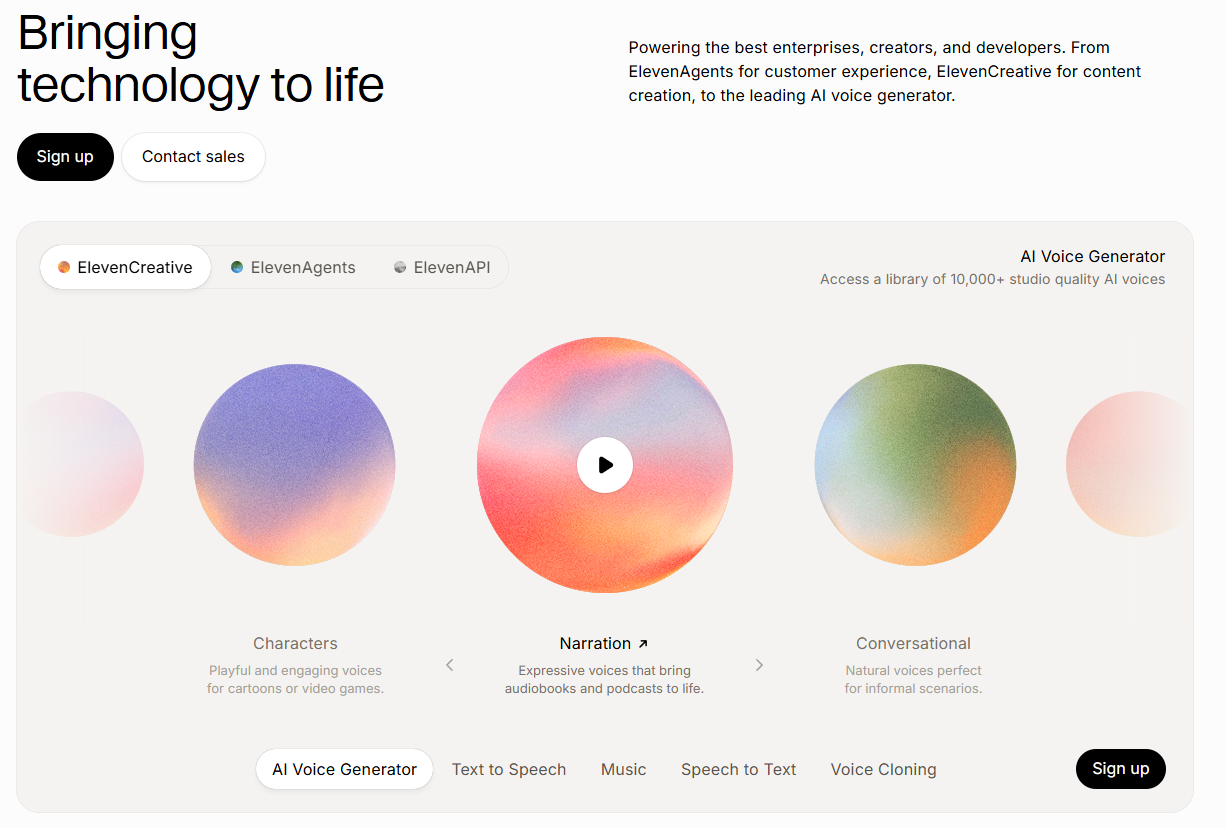 Bringing technology to life

Powering the best enterprises, creators, and developers. From ElevenAgents for customer experience, ElevenCreative for content creation, to the leading AI voice generator.

Sign up

Contact sales

ElevenCreative

ElevenAgents

ElevenAPI

AI Voice Generator

Access a library of 10,000+ studio quality AI voices

Characters

Playful and engaging voices for cartoons or video games.

Narration ↗

Expressive voices that bring audiobooks and podcasts to life.

Conversational

Natural voices perfect for informal scenarios.

AI Voice Generator

Text to Speech

Music

Speech to Text

Voice Cloning

Sign up